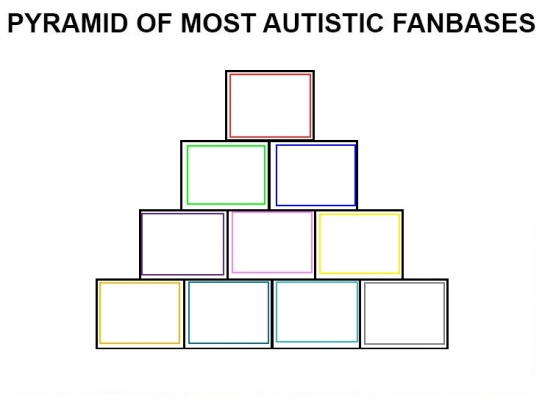 PYRAMID OF MOST AUTISTIC FANBASES